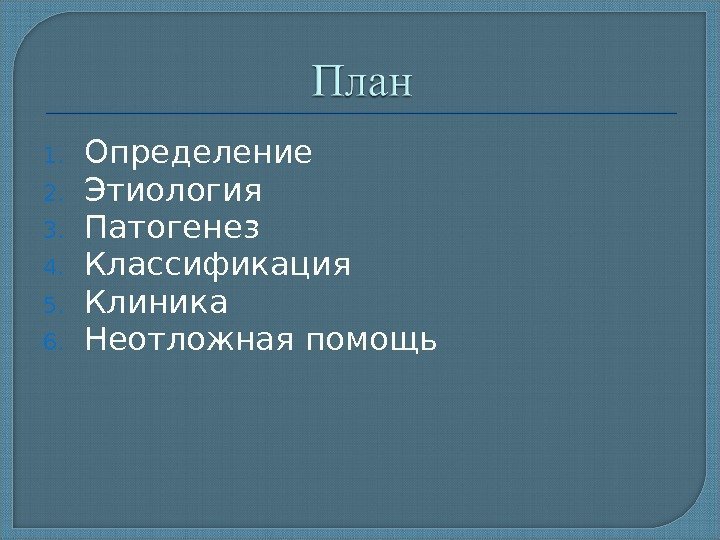 План

1. Определение
2. Этиология
3. Патогенез
4. Классификация
5. Клиника
6. Неотложная помощь